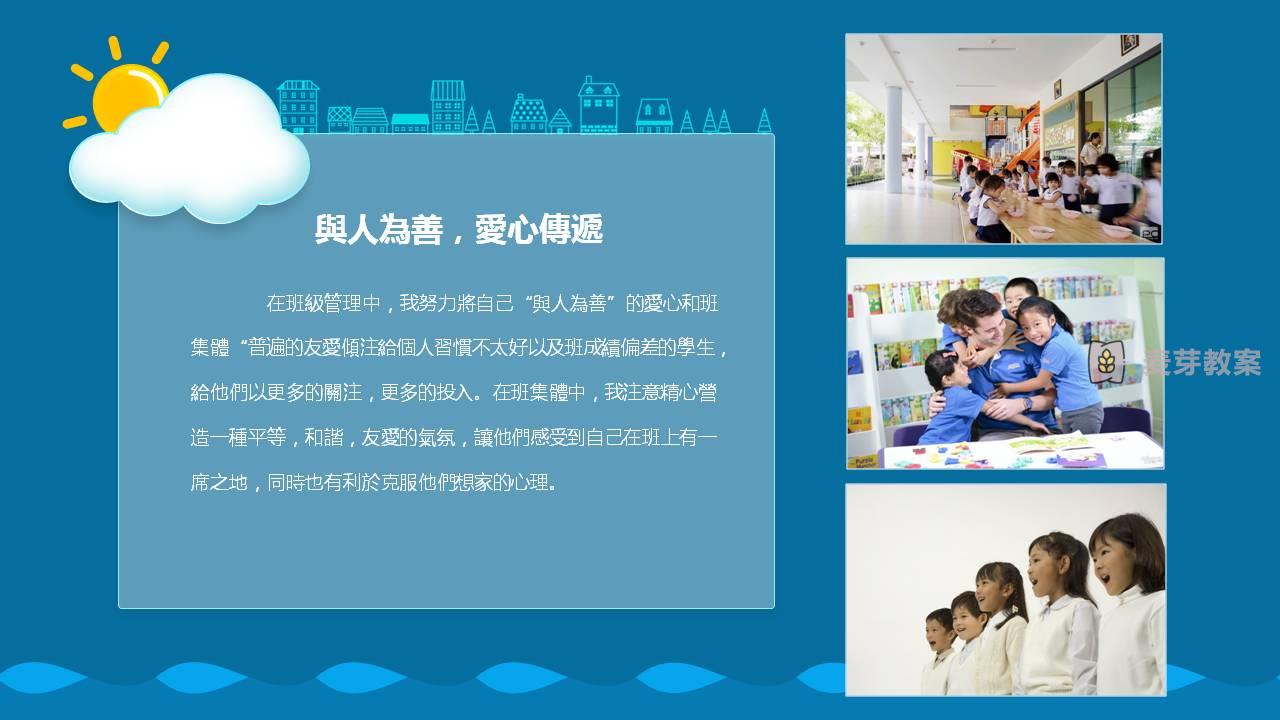 與人為善，愛心傳遞

在班級管理中，我努力將自己“與人為善”的愛心和班集體“普遍的友愛傾注給個人習慣不太好以及班成績偏差的學生，給他們以更多的關注，更多的投入。在班集體中，我注意精心營造一種平等，和諧，友愛的氣氛，讓他們感受到自己在班上有一席之地，同時也有利於克服他們想家的心理。

麦芽教案